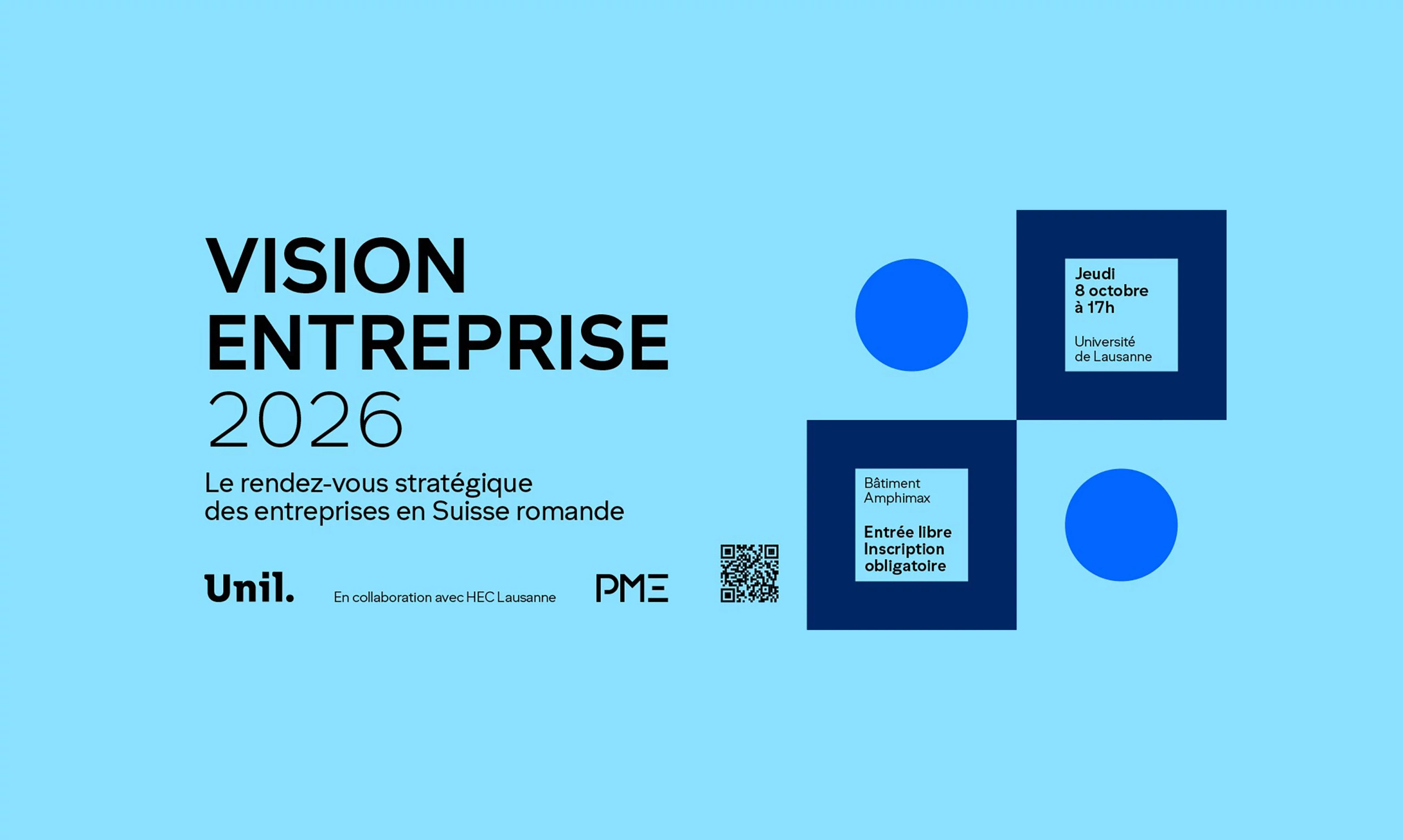 VISION ENTREPRISE 2026

Le rendez-vous stratégique des entreprises en Suisse romande

Unil.

En collaboration avec HEC Lausanne

PME

Jeudi 8 octobre à 17h

Université de Lausanne

Bâtiment Amphimax

Entrée libre Inscription obligatoire